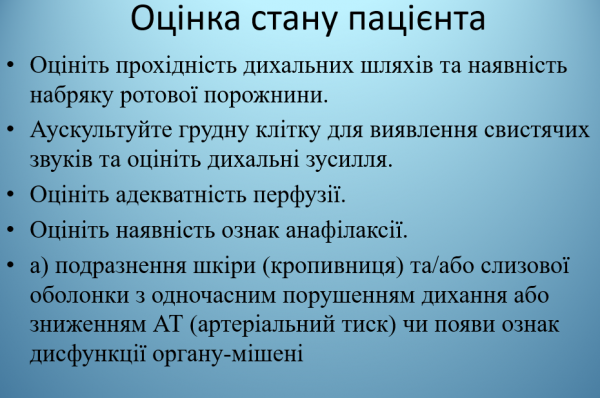 Оцінка стану пацієнта

• Оцініть прохідність дихальних шляхів та наявність набряку ротової порожнини.

• Аускультуйте грудну клітку для виявлення свистячих звуків та оцініть дихальні зусилля.

• Оцініть адекватність перфузії.

• Оцініть наявність ознак анафілаксії.

• а) подразнення шкіри (кропивниця) та/або слизової оболонки з одночасним порушенням дихання або зниженням АТ (артеріальний тиск) чи появи ознак дисфункції органу-мішені